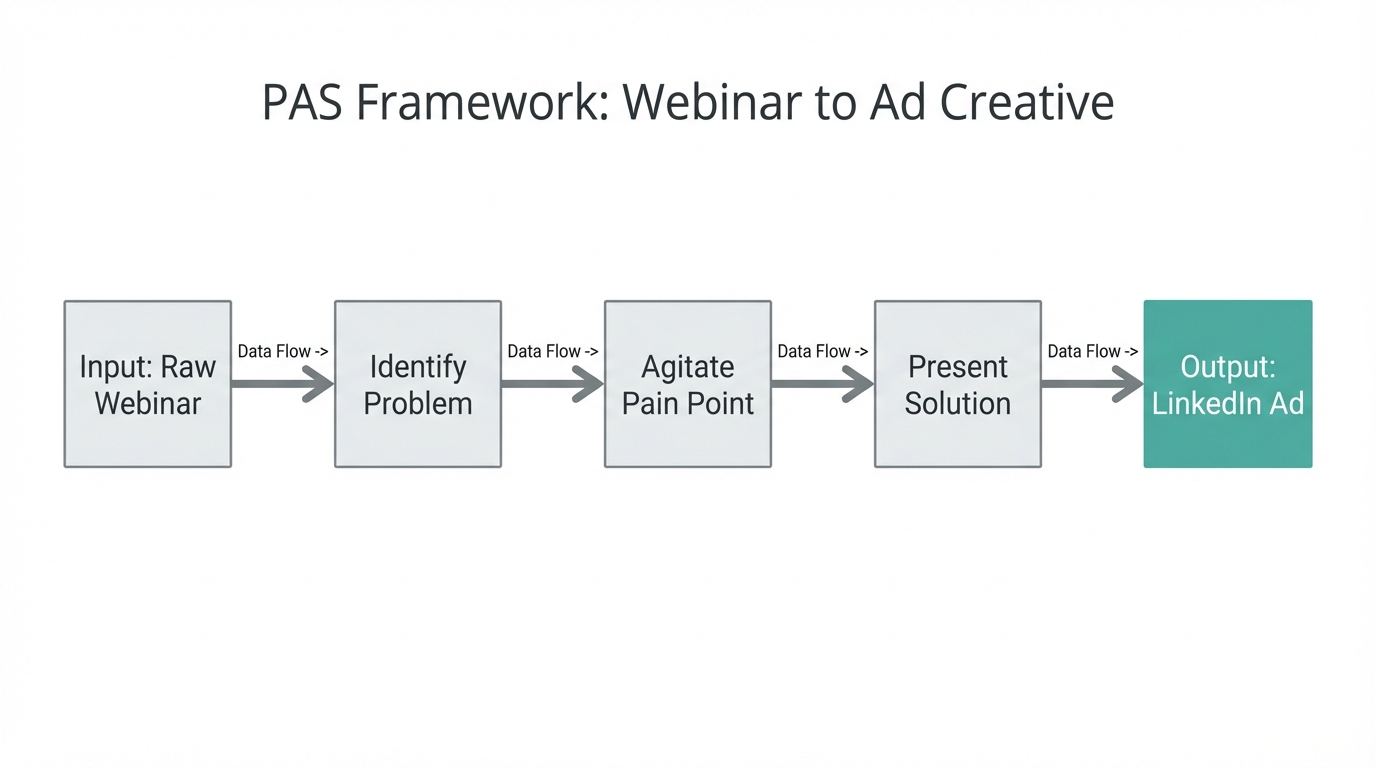 PAS Framework: Webinar to Ad Creative

Input: Raw Webinar

Data Flow ->

Identify Problem

Data Flow ->

Agitate Pain Point

Data Flow ->

Present Solution

Data Flow ->

Output: LinkedIn Ad